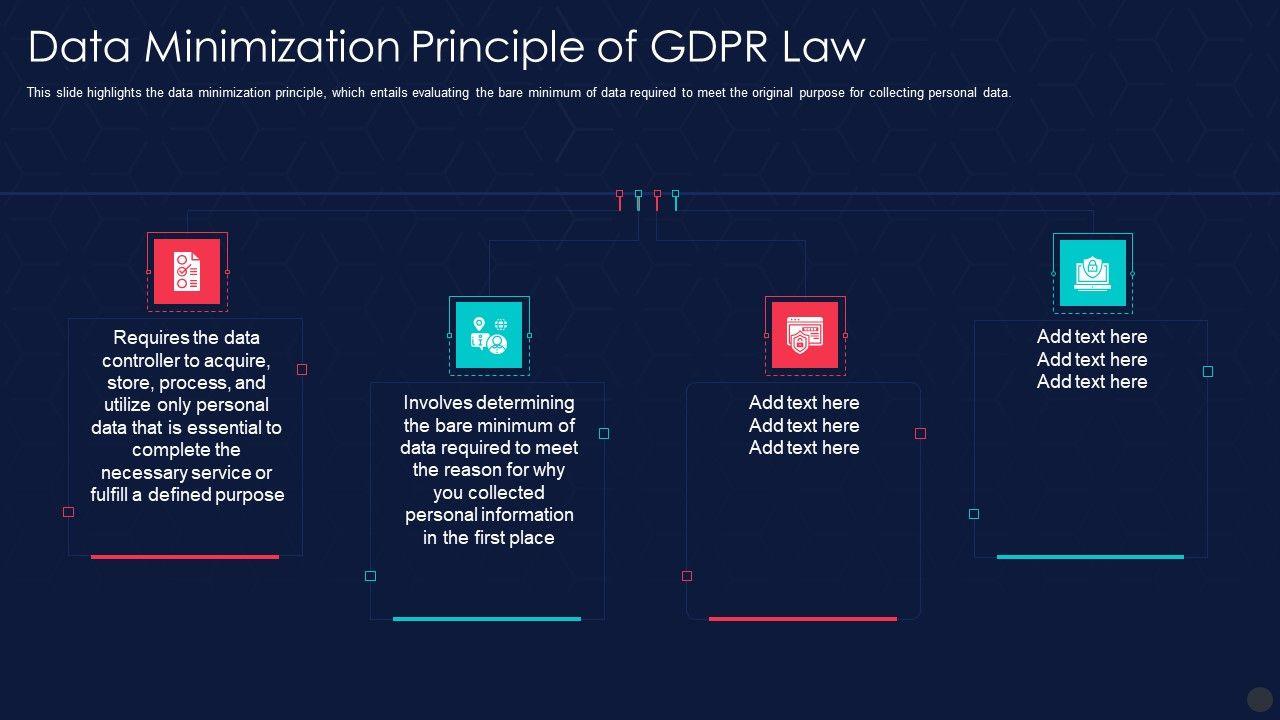 Data Minimization Principle of GDPR Law

This slide highlights the data minimization principle, which entails evaluating the bare minimum of data required to meet the original purpose for collecting personal data.

Requires the data controller to acquire, store, process, and utilize only personal data that is essential to complete the necessary service or fulfill a defined purpose

Involves determining the bare minimum of data required to meet the reason for why you collected personal information in the first place

Add text here
Add text here
Add text here

Add text here
Add text here
Add text here